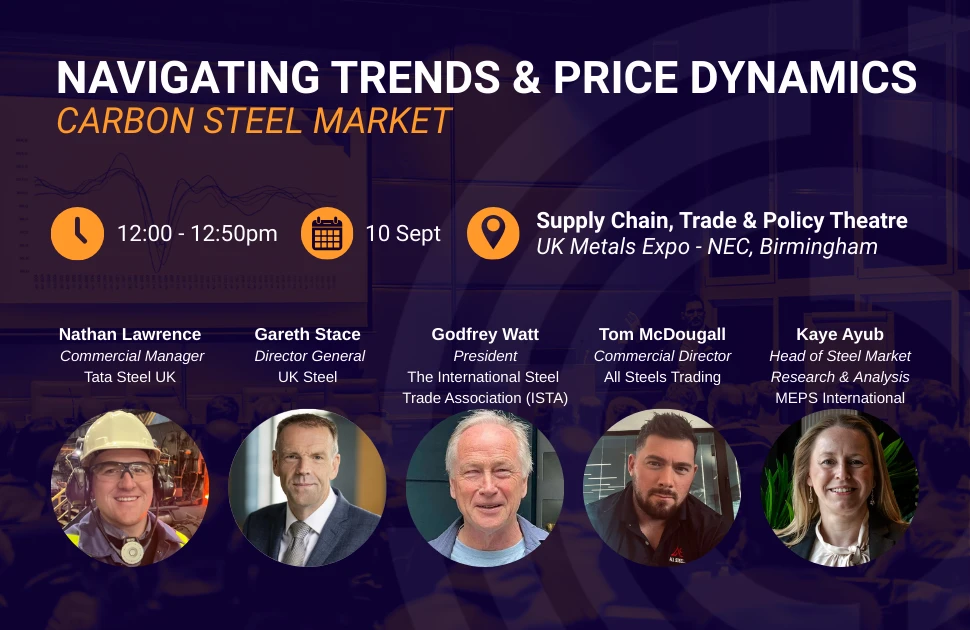 NAVIGATING TRENDS & PRICE DYNAMICS
CARBON STEEL MARKET

12:00 - 12:50pm

10 Sept

Supply Chain, Trade & Policy Theatre
UK Metals Expo - NEC, Birmingham

Nathan Lawrence
Commercial Manager
Tata Steel UK

Gareth Stace
Director General
UK Steel

Godfrey Watt
President
The International Steel Trade Association (ISTA)

Tom McDougall
Commercial Director
All Steels Trading

Kaye Ayub
Head of Steel Market Research & Analysis
MEPS International